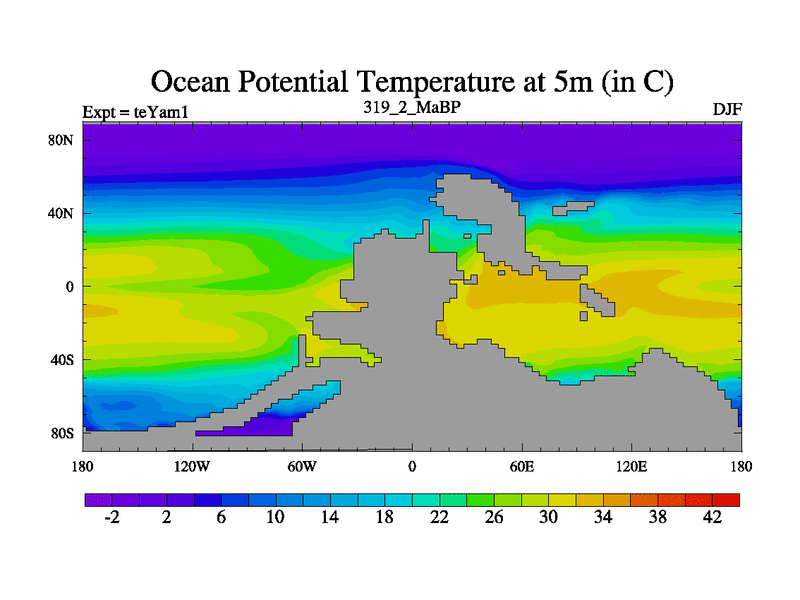 Ocean Potential Temperature at 5m (in C)

Expt = teYam1
319_2_MaBP
DJF

80N
40N
0
40S
80S

180
120W
60W
0
60E
120E
180

-2
2
6
10
14
18
22
26
30
34
38
42